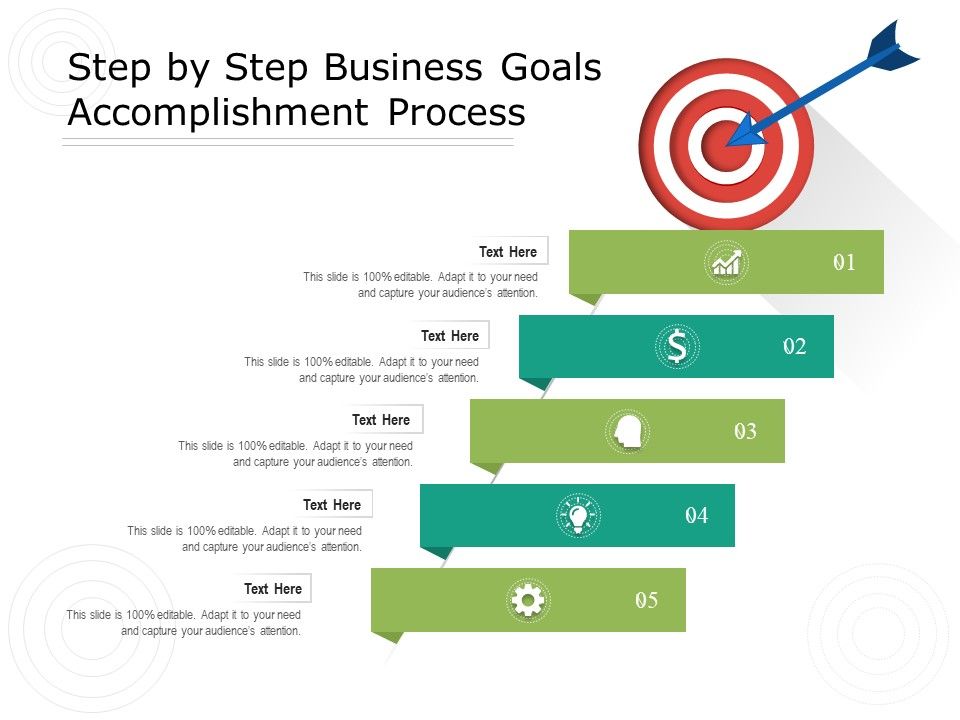 Step by Step Business Goals Accomplishment Process

Text Here

This slide is 100% editable. Adapt it to your need and capture your audience's attention.

01

Text Here

This slide is 100% editable. Adapt it to your need and capture your audience's attention.

02

Text Here

This slide is 100% editable. Adapt it to your need and capture your audience's attention.

03

Text Here

This slide is 100% editable. Adapt it to your need and capture your audience's attention.

04

Text Here

This slide is 100% editable. Adapt it to your need and capture your audience's attention.

05